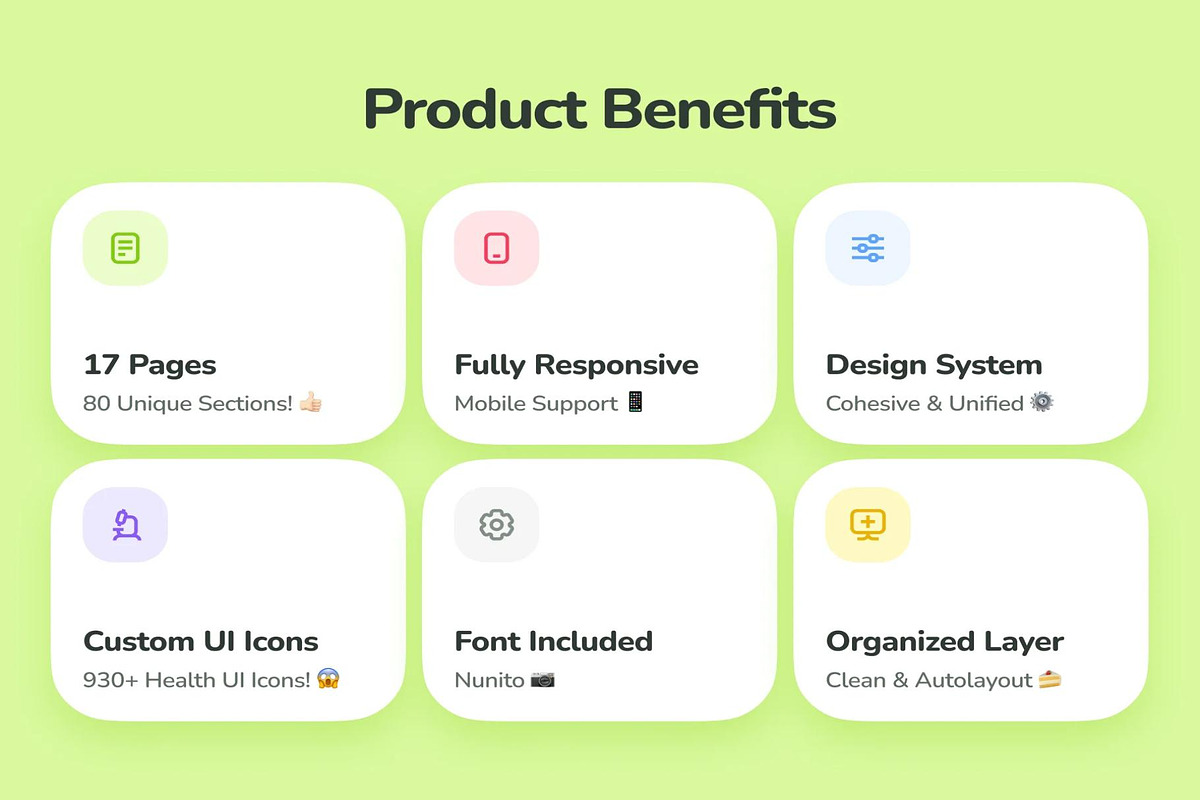 Product Benefits

17 Pages
80 Unique Sections! 👍🏻

Fully Responsive
Mobile Support 📱

Design System
Cohesive & Unified ⚙️

Custom UI Icons
930+ Health UI Icons! 😱

Font Included
Nunito 📷

Organized Layer
Clean & Autolayout 🍰